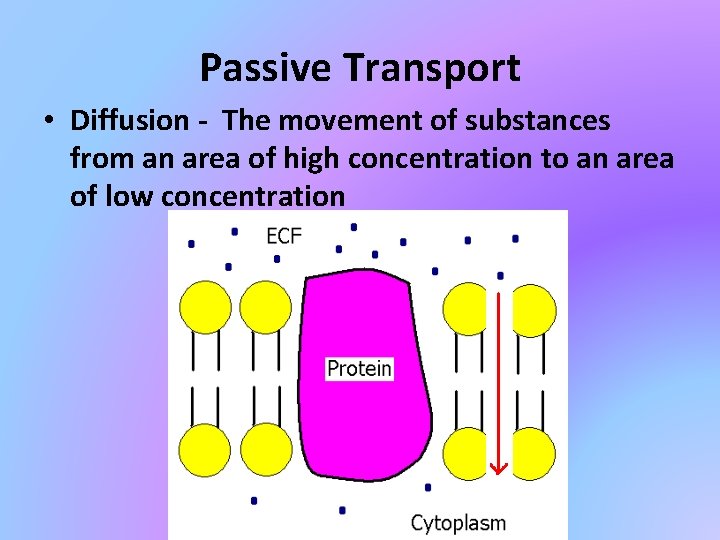 Passive Transport

• Diffusion - The movement of substances from an area of high concentration to an area of low concentration

ECF

Protein

Cytoplasm